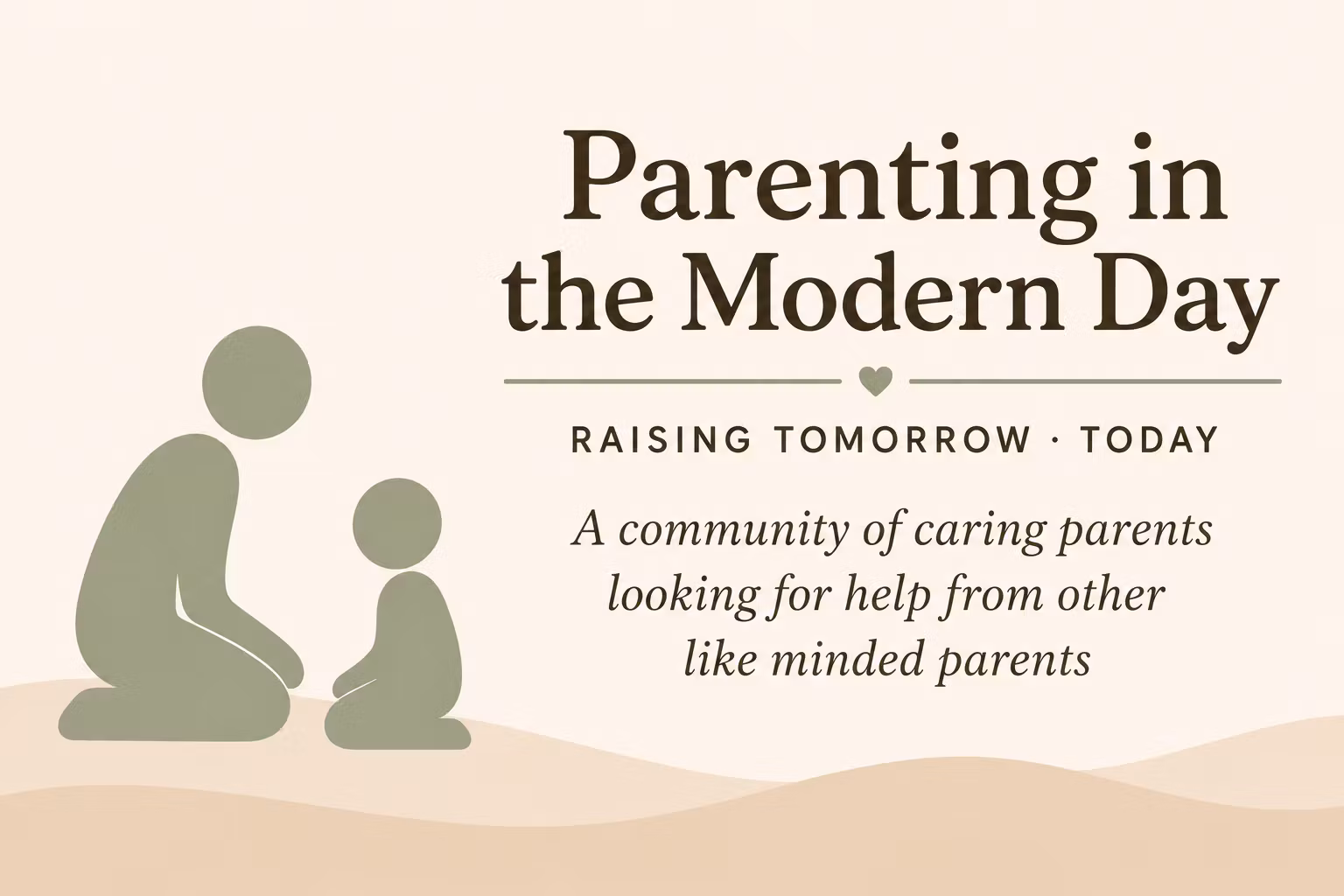 Parenting in the Modern Day

RAISING TOMORROW · TODAY

A community of caring parents looking for help from other like minded parents